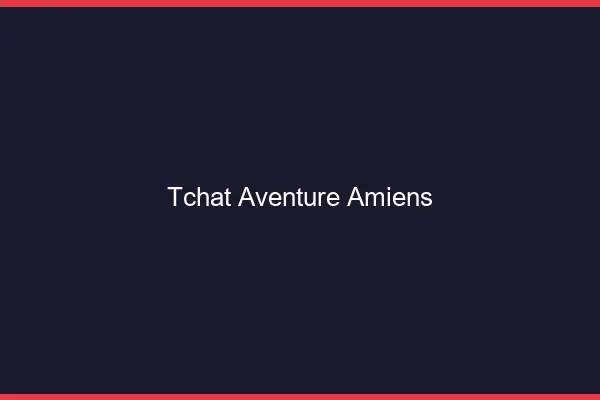 Tchat Aventure Amiens